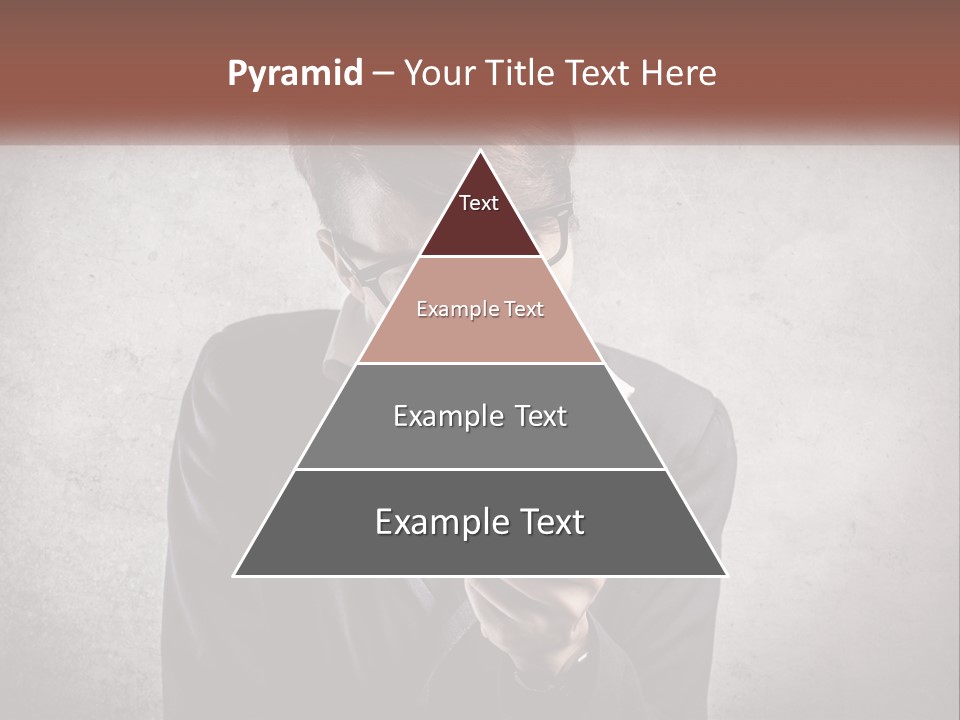 Pyramid – Your Title Text Here

Text

Example Text

Example Text

Example Text